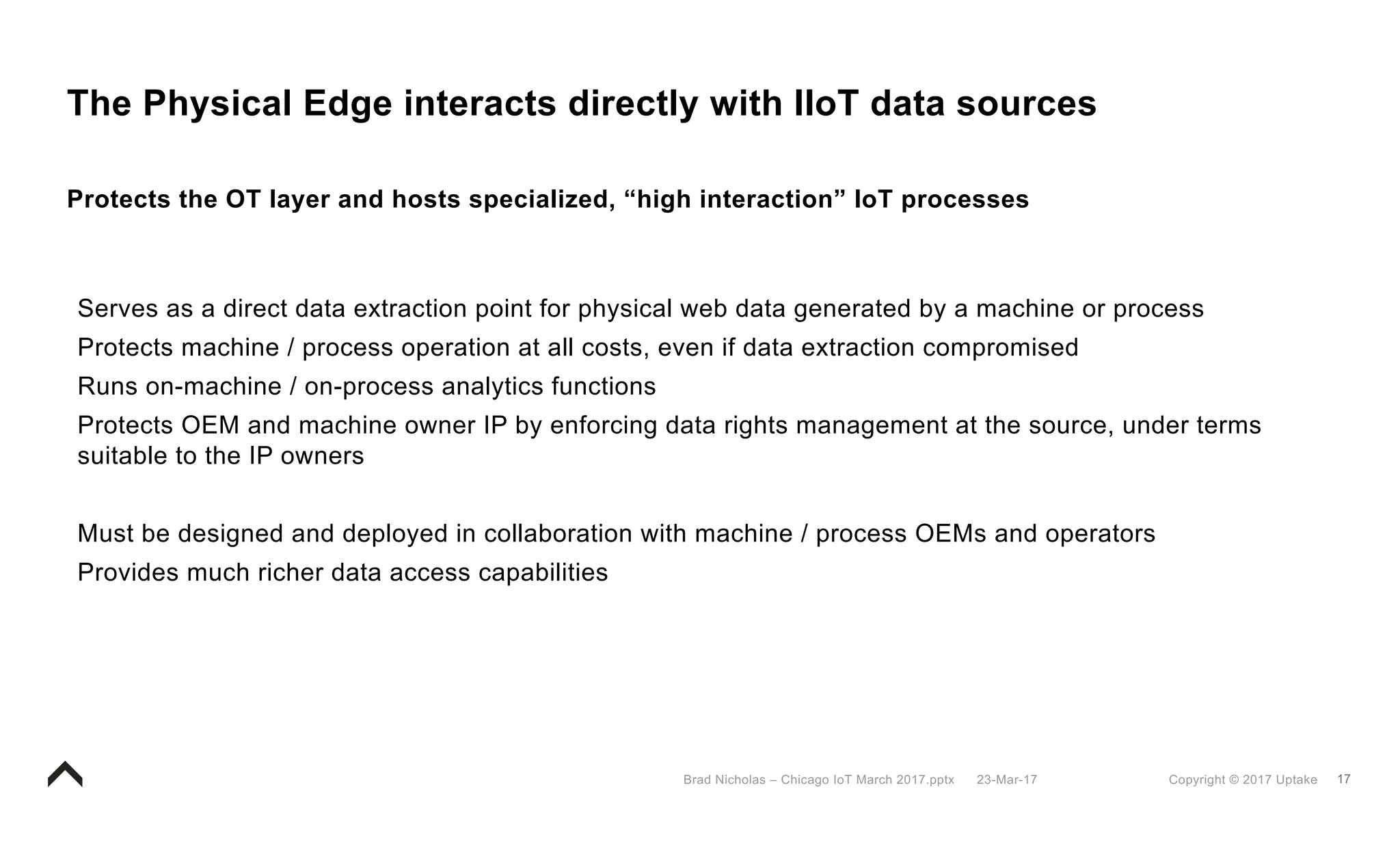 The Physical Edge interacts directly with IIoT data sources

Protects the OT layer and hosts specialized, “high interaction” IoT processes

Serves as a direct data extraction point for physical web data generated by a machine or process

Protects machine / process operation at all costs, even if data extraction compromised

Runs on-machine / on-process analytics functions

Protects OEM and machine owner IP by enforcing data rights management at the source, under terms suitable to the IP owners

Must be designed and deployed in collaboration with machine / process OEMs and operators

Provides much richer data access capabilities

Brad Nicholas – Chicago IoT March 2017.pptx 23-Mar-17 Copyright © 2017 Uptake 17